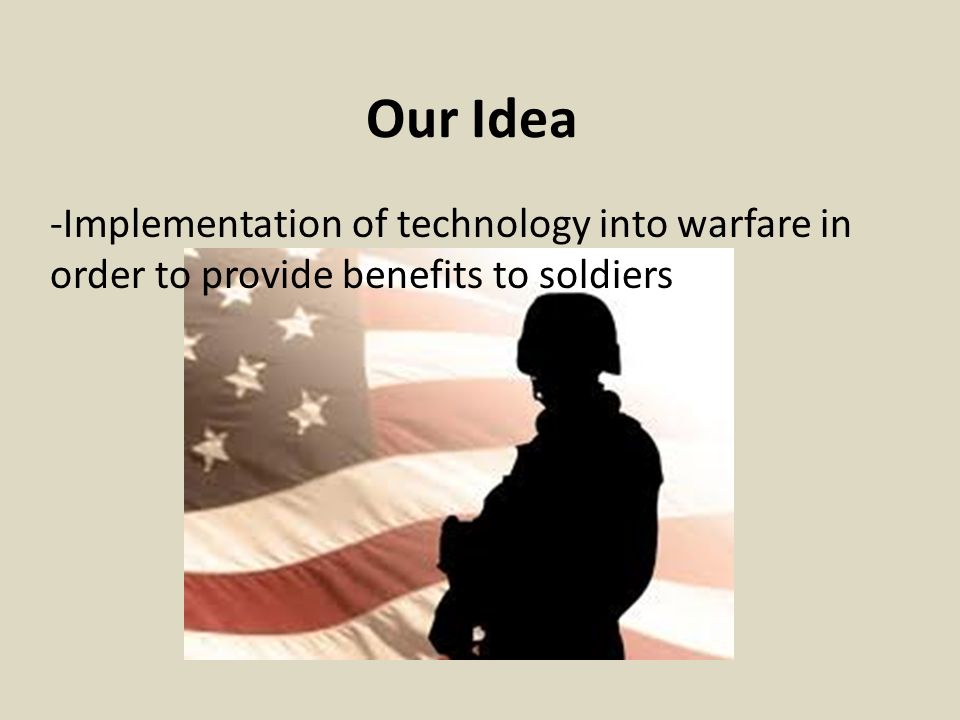 Our Idea

-Implementation of technology into warfare in order to provide benefits to soldiers